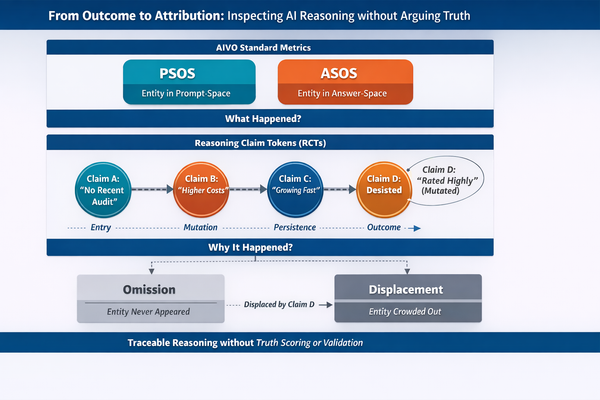 From Outcome to Attribution: Inspecting AI Reasoning without Arguing Truth

AIVO Standard Metrics

PSOS
Entity in Prompt-Space

ASOS
Entity in Answer-Space

What Happened?

Reasoning Claim Tokens (RCTs)

Claim A: "No Recent Audit"

Claim B: "Higher Costs"

Claim C: "Growing Fast"

Claim D: Desisted

Claim D: "Rated Highly" (Mutated)

Entry

Mutation

Persistence

Outcome

Why It Happened?

Omission
Entity Never Appeared

Displaced by Claim D

Displacement
Entity Crowded Out

Traceable Reasoning without Truth Scoring or Validation